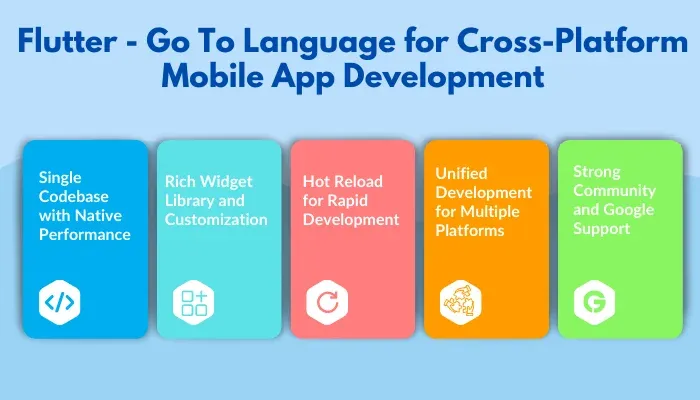 Flutter - Go To Language for Cross-Platform Mobile App Development

Single Codebase with Native Performance

Rich Widget Library and Customization

Hot Reload for Rapid Development

Unified Development for Multiple Platforms

Strong Community and Google Support